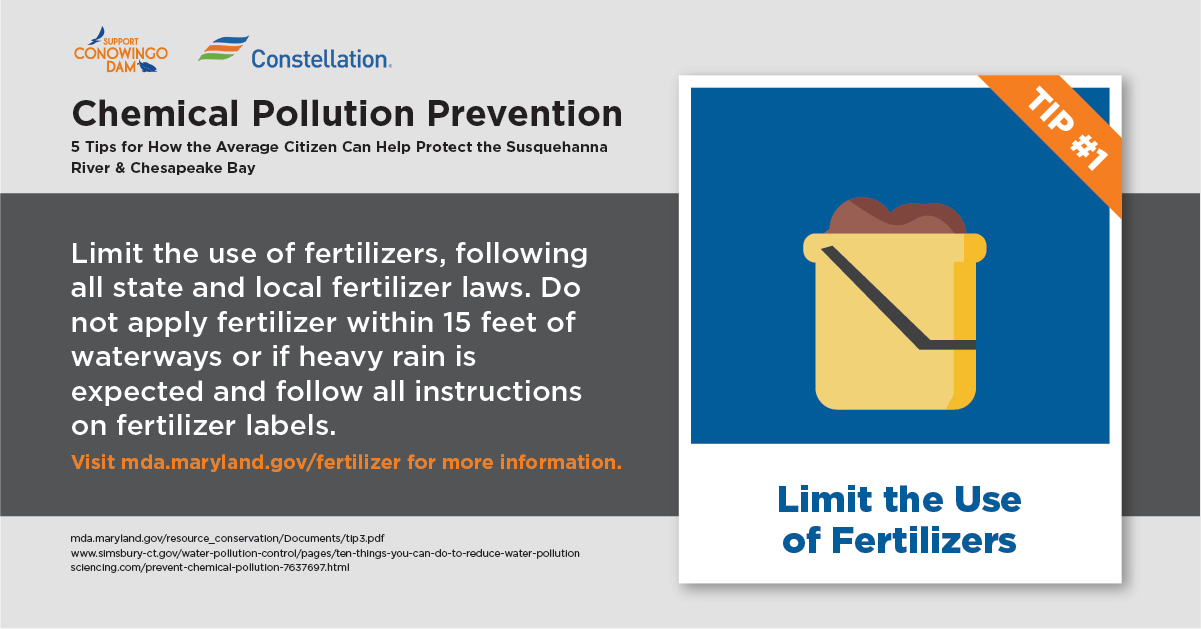 SUPPORT CONOWINGO DAM

Constellation.

Chemical Pollution Prevention

5 Tips for How the Average Citizen Can Help Protect the Susquehanna River & Chesapeake Bay

Limit the use of fertilizers, following all state and local fertilizer laws. Do not apply fertilizer within 15 feet of waterways or if heavy rain is expected and follow all instructions on fertilizer labels.

Visit mda.maryland.gov/fertilizer for more information.

mda.maryland.gov/resource_conservation/Documents/tip3.pdf
www.simsbury-ct.gov/water-pollution-control/pages/ten-things-you-can-do-to-reduce-water-pollution
sciencing.com/prevent-chemical-pollution-7637697.html

TIP #1

Limit the Use of Fertilizers